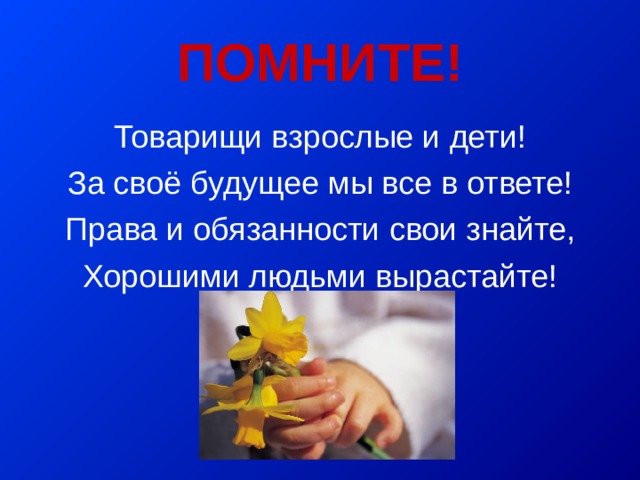 ПОМНИТЕ!

Товарищи взрослые и дети!
За своё будущее мы все в ответе!
Права и обязанности свои знайте,
Хорошими людьми вырастайте!